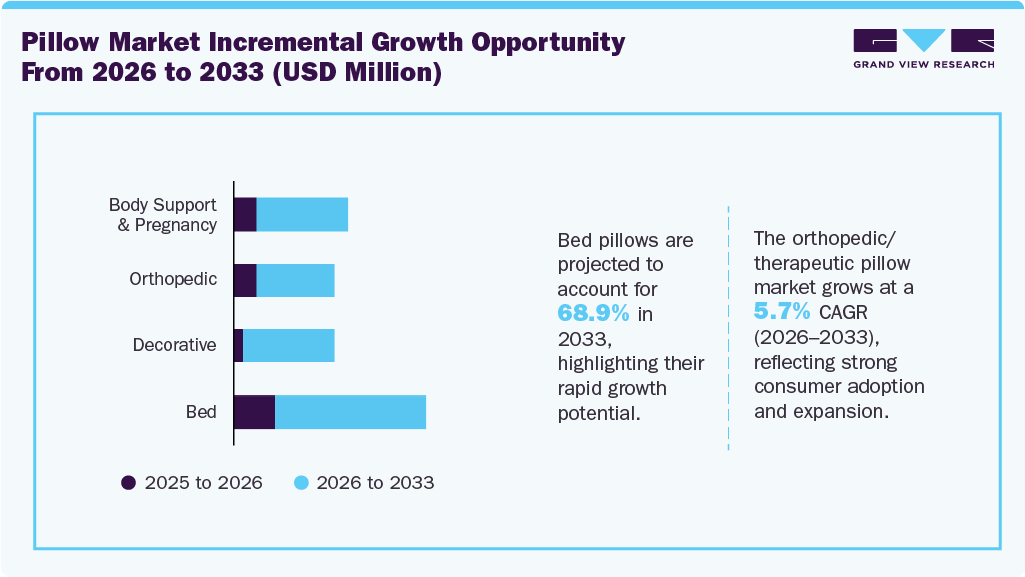 Pillow Market Incremental Growth Opportunity From 2026 to 2033 (USD Million)

GRAND VIEW RESEARCH

Body Support & Pregnancy

Orthopedic

Decorative

Bed

2025 to 2026

2026 to 2033

Bed pillows are projected to account for 68.9% in 2033, highlighting their rapid growth potential.

The orthopedic/ therapeutic pillow market grows at a 5.7% CAGR (2026–2033), reflecting strong consumer adoption and expansion.